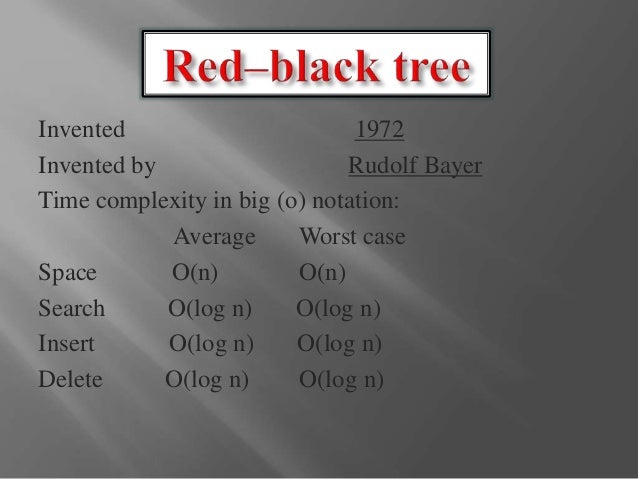 Red–black tree

Invented 1972
Invented by Rudolf Bayer
Time complexity in big (o) notation:

| | Average | Worst case |
|---|---|---|
| Space | O(n) | O(n) |
| Search | O(log n) | O(log n) |
| Insert | O(log n) | O(log n) |
| Delete | O(log n) | O(log n) |